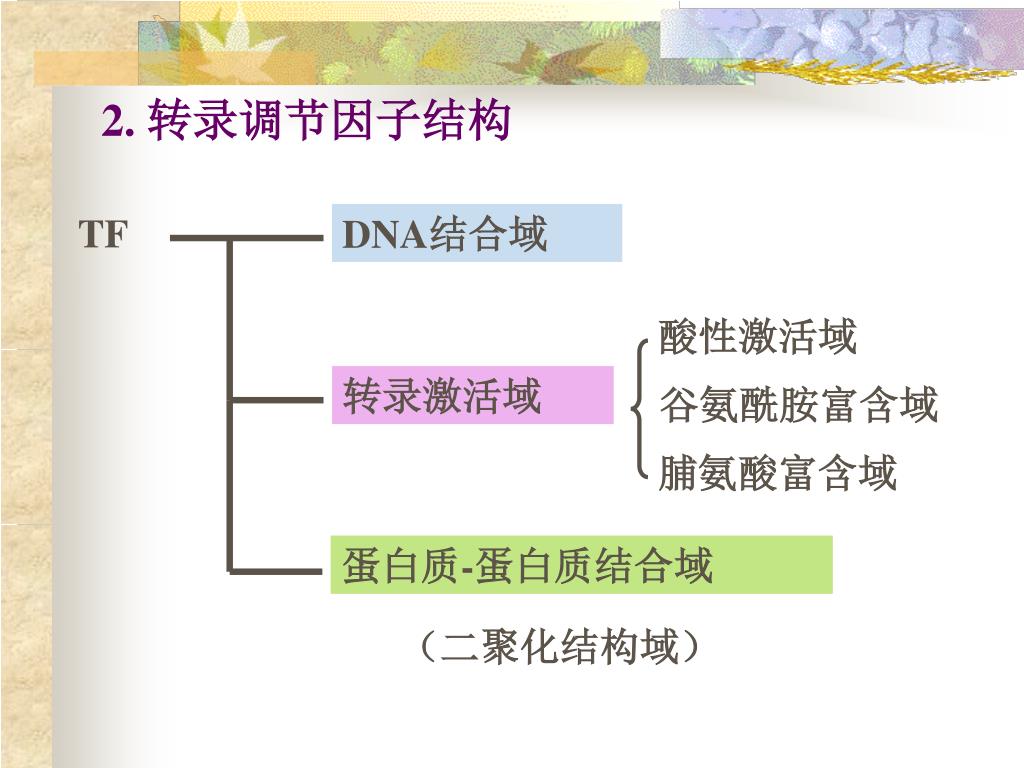 2. 转录调节因子结构

TF

DNA结合域

转录激活域

酸性激活域
谷氨酰胺富含域
脯氨酸富含域

蛋白质-蛋白质结合域

（二聚化结构域）